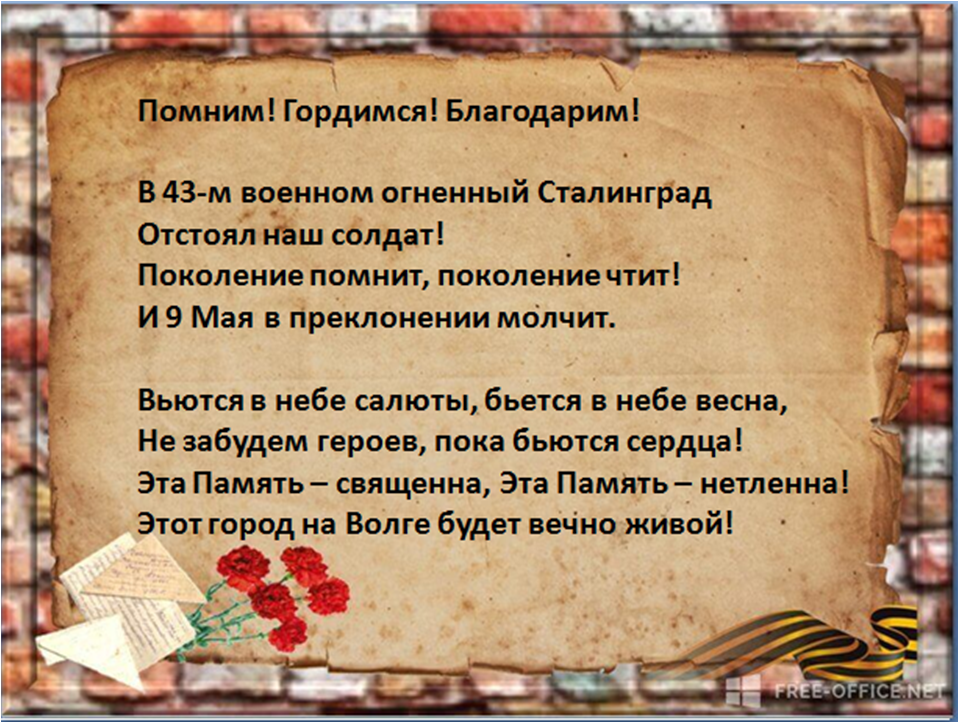 Помним! Гордимся! Благодарим!

В 43-м военном огненный Сталинград
Отстоял наш солдат!
Поколение помнит, поколение чтит!
И 9 Мая в преклонении молчит.

Вьются в небе салюты, бьется в небе весна,
Не забудем героев, пока бьются сердца!
Эта Память – священна, Эта Память – нетленна!
Этот город на Волге будет вечно живой!

FREE-OFFICE.NET